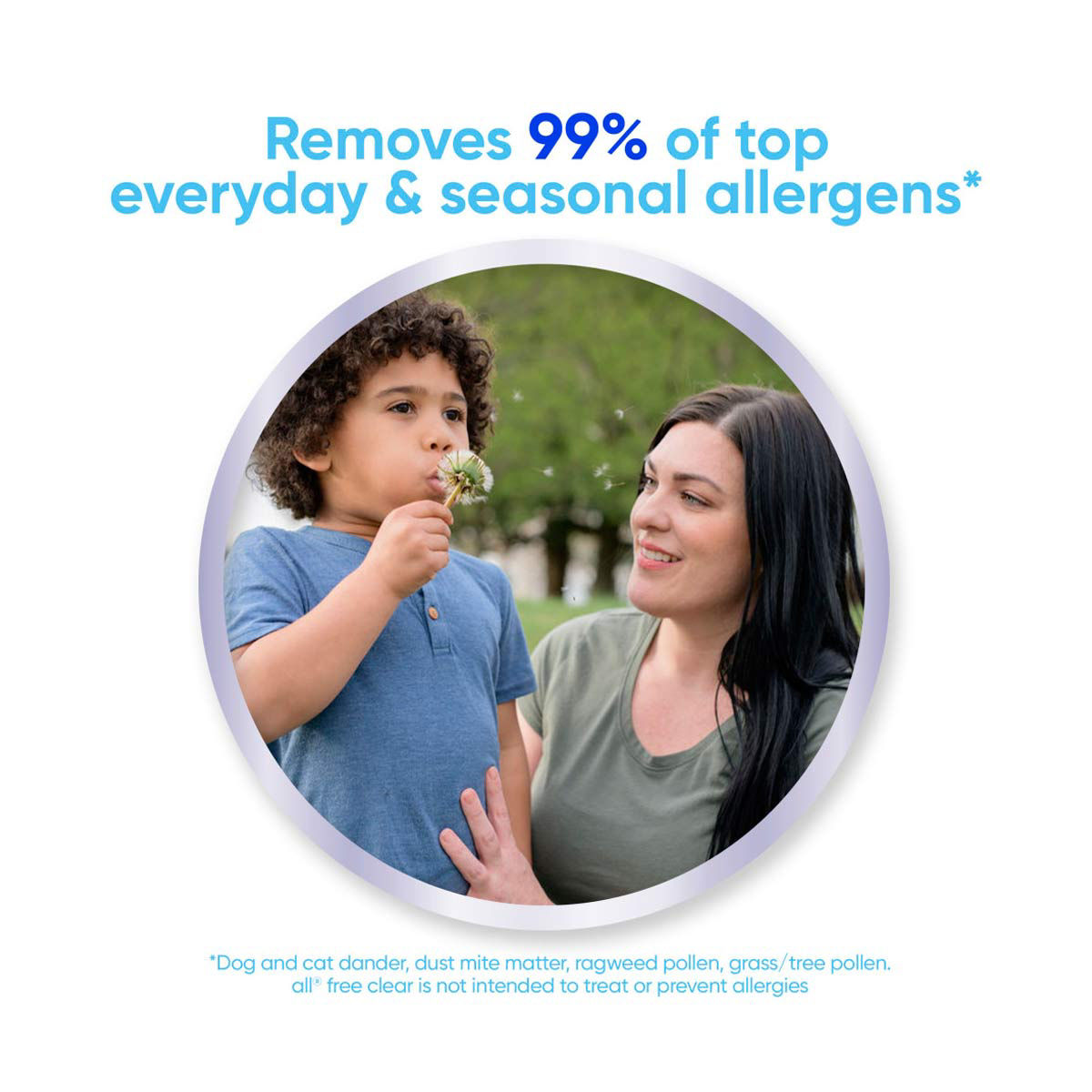 Removes 99% of top everyday & seasonal allergens*

*Dog and cat dander, dust mite matter, ragweed pollen, grass/tree pollen. all® free clear is not intended to treat or prevent allergies